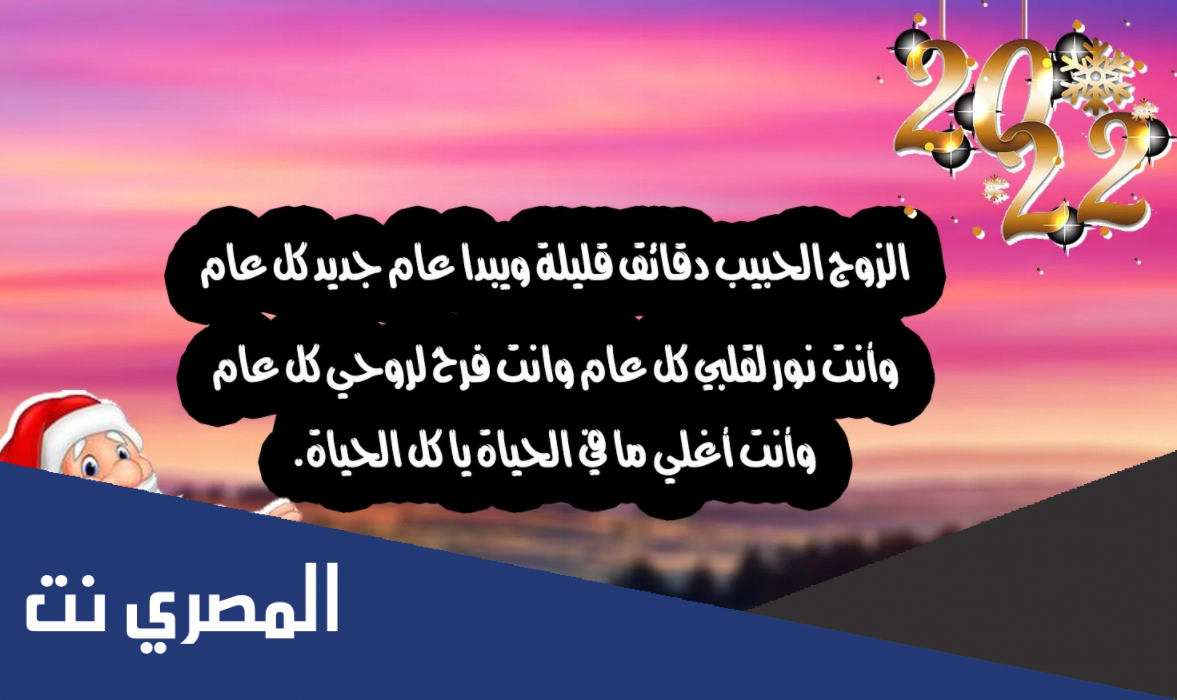 2022

الزوج الحبيب دقائق قليلة ويبدا عام جديد كل عام وأنت نور لقلبي كل عام وانت فرح لروحي كل عام وأنت أغلي ما في الحياة يا كل الحياة.

المصري نت